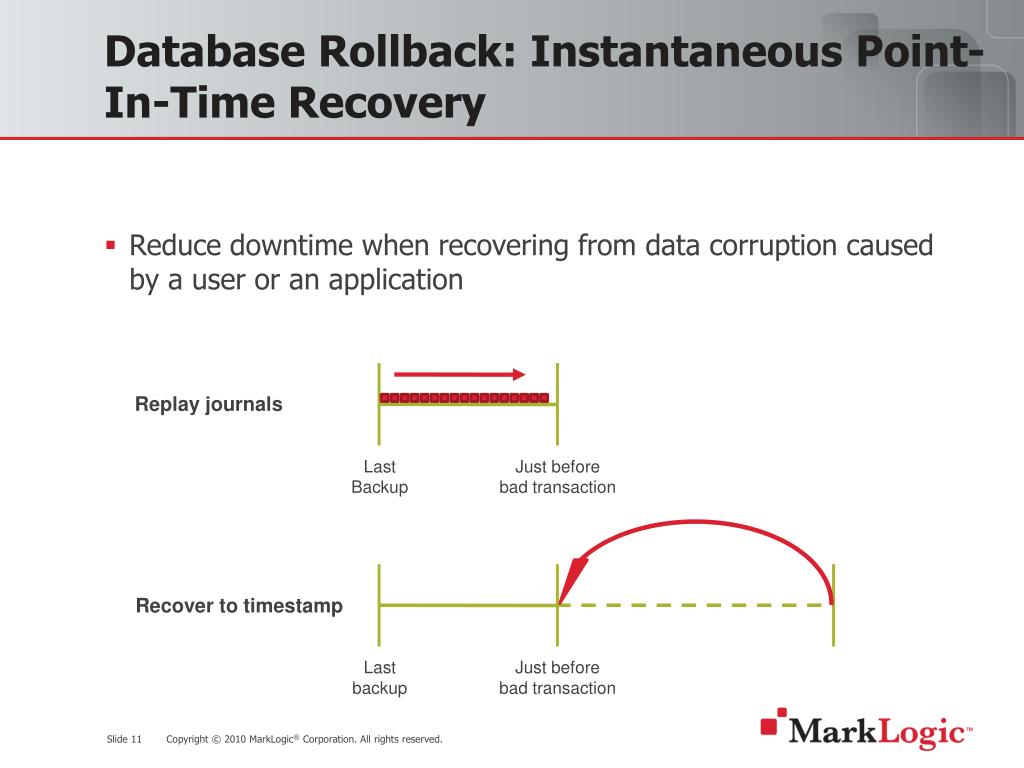 Database Rollback: Instantaneous Point-In-Time Recovery

▪ Reduce downtime when recovering from data corruption caused by a user or an application

Replay journals

Last Backup

Just before bad transaction

Recover to timestamp

Last backup

Just before bad transaction

Slide 11 Copyright © 2010 MarkLogic® Corporation. All rights reserved.

MarkLogic™